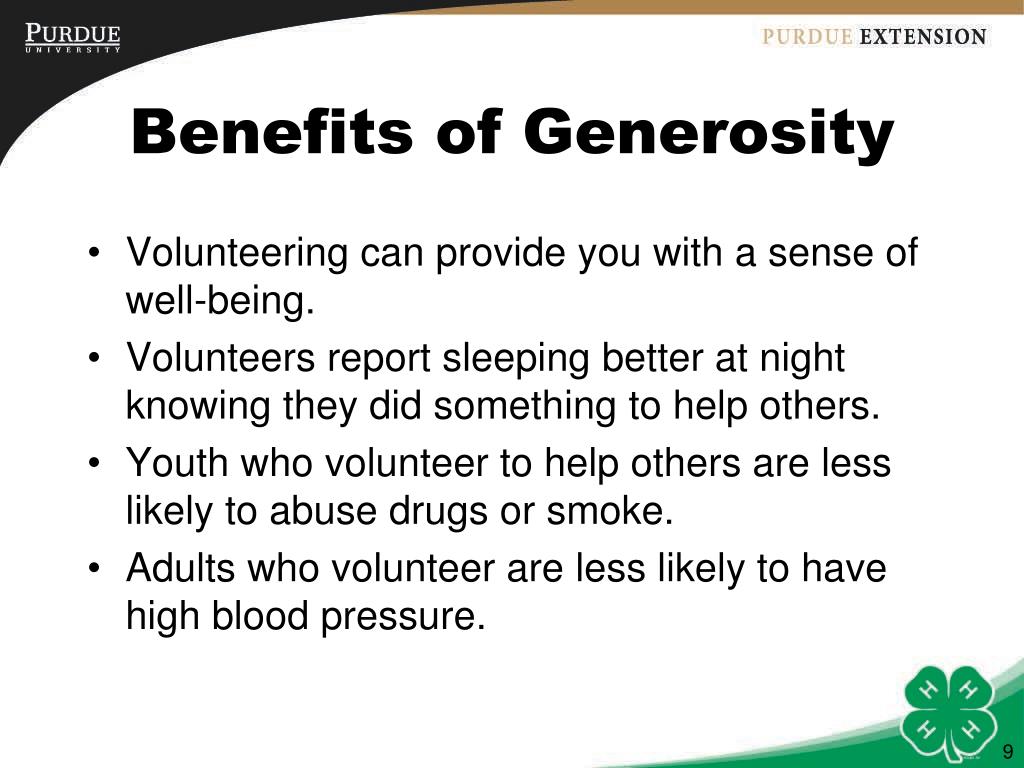 PURDUE
UNIVERSITY

PURDUE EXTENSION

Benefits of Generosity

• Volunteering can provide you with a sense of well-being.
• Volunteers report sleeping better at night knowing they did something to help others.
• Youth who volunteer to help others are less likely to abuse drugs or smoke.
• Adults who volunteer are less likely to have high blood pressure.

H H H H

9